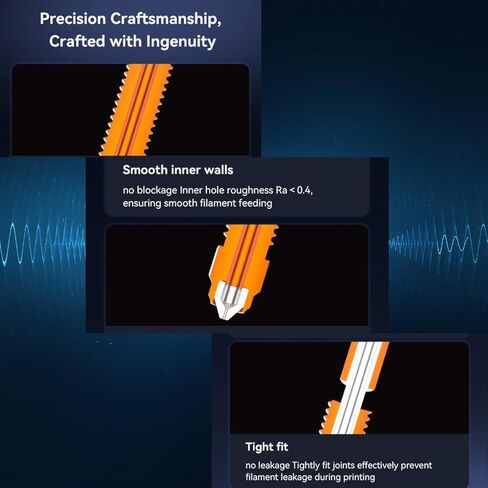 Precision Craftsmanship, Crafted with Ingenuity

Smooth inner walls

no blockage Inner hole roughness Ra < 0.4, ensuring smooth filament feeding

Tight fit

no leakage Tightly fit joints effectively prevent filament leakage during printing